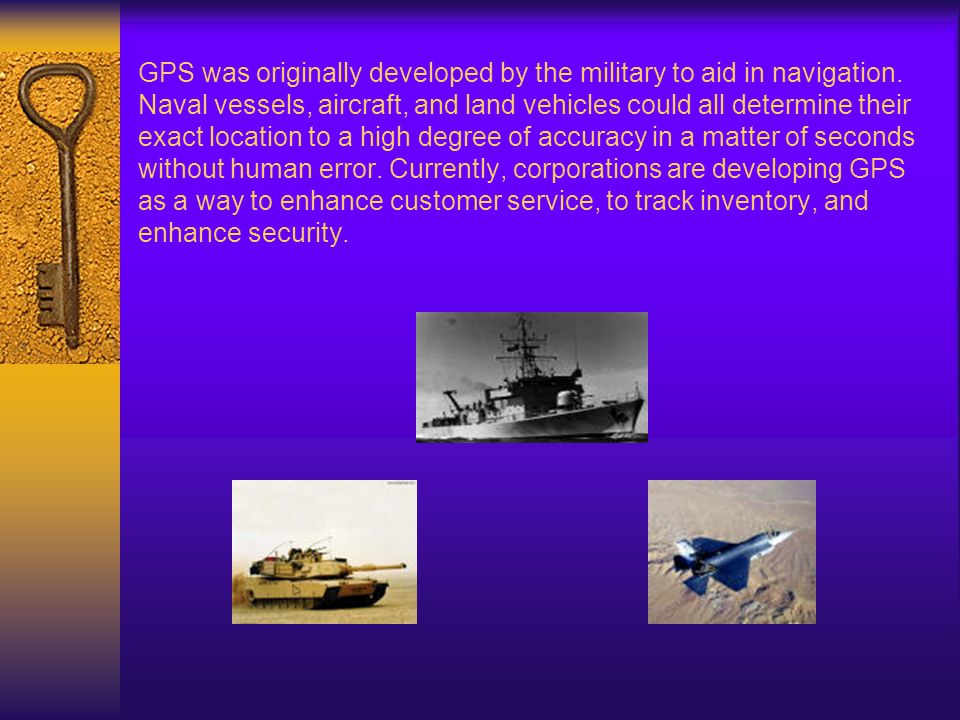 GPS was originally developed by the military to aid in navigation. Naval vessels, aircraft, and land vehicles could all determine their exact location to a high degree of accuracy in a matter of seconds without human error. Currently, corporations are developing GPS as a way to enhance customer service, to track inventory, and enhance security.